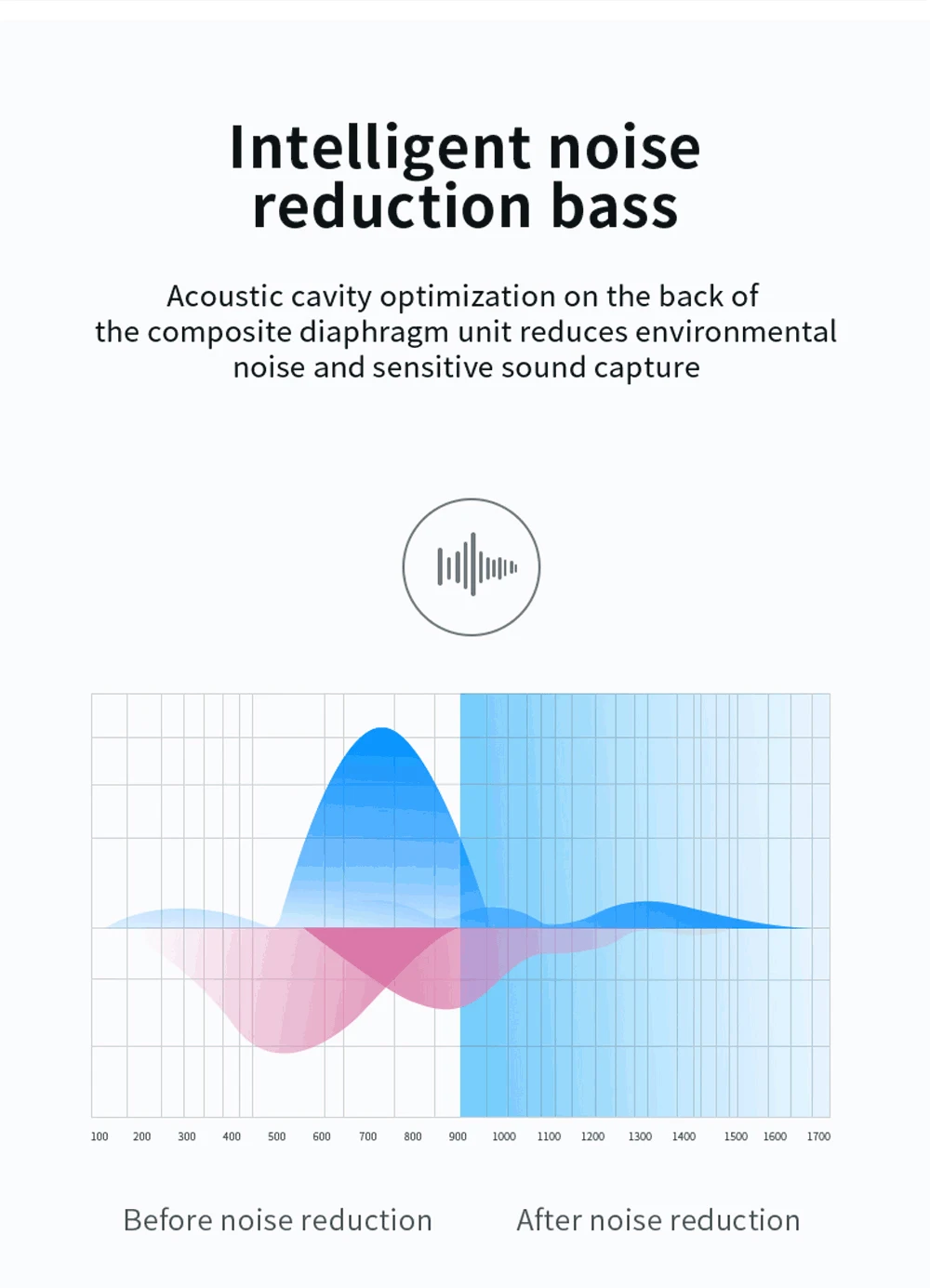 Intelligent noise reduction bass

Acoustic cavity optimization on the back of the composite diaphragm unit reduces environmental noise and sensitive sound capture

100 200 300 400 500 600 700 800 900 1000 1100 1200 1300 1400 1500 1600 1700

Before noise reduction

After noise reduction